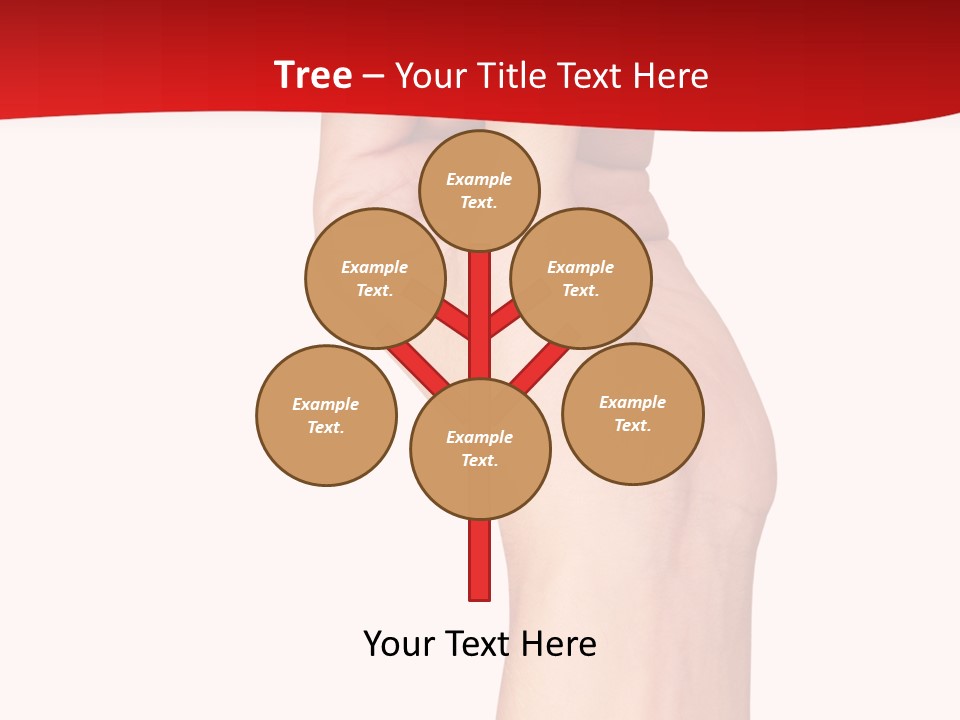 Tree – Your Title Text Here

Example Text.

Example Text.

Example Text.

Example Text.

Example Text.

Example Text.

Your Text Here